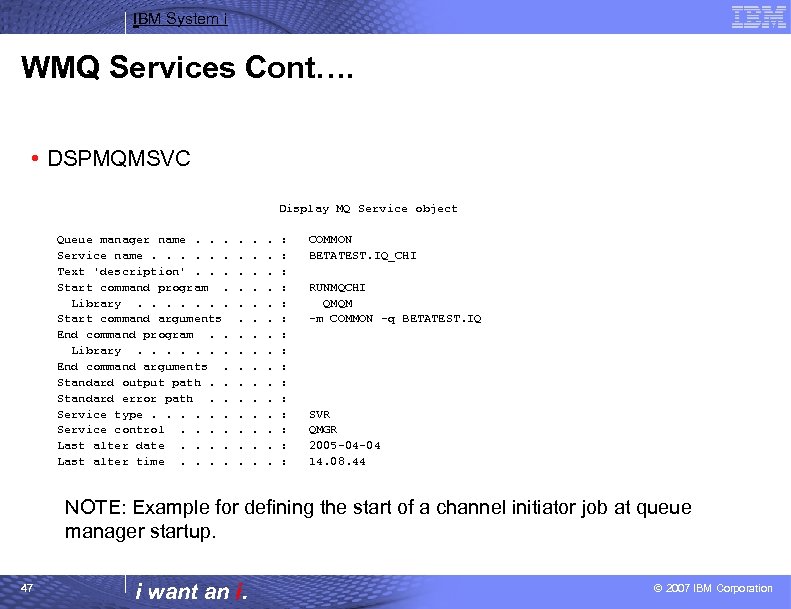 IBM System i

IBM

WMQ Services Cont….

• DSPMQMSVC

Display MQ Service object

Queue manager name . . . . . . : COMMON
Service name . . . . . . . . . : BETATEST.IQ_CHI
Text 'description' . . . . . . :
Start command program . . . . : RUNMQCHI
Library . . . . . . . . . . : QMQM
Start command arguments . . . : -m COMMON -q BETATEST.IQ
End command program . . . . . :
Library . . . . . . . . . . :
End command arguments . . . . :
Standard output path . . . . . :
Standard error path . . . . . :
Service type . . . . . . . . . : SVR
Service control . . . . . . . : QMGR
Last alter date . . . . . . . : 2005-04-04
Last alter time . . . . . . . : 14.08.44

NOTE: Example for defining the start of a channel initiator job at queue manager startup.

47

i want an i.

© 2007 IBM Corporation